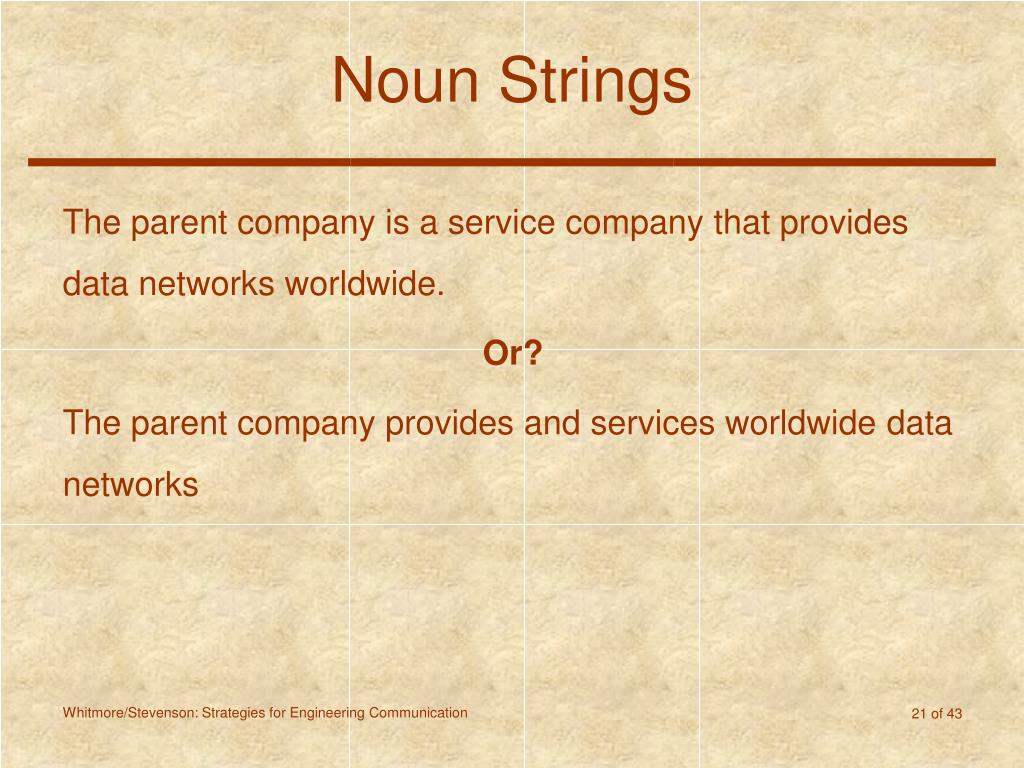 Noun Strings

The parent company is a service company that provides data networks worldwide.

Or?

The parent company provides and services worldwide data networks

Whitmore/Stevenson: Strategies for Engineering Communication

21 of 43